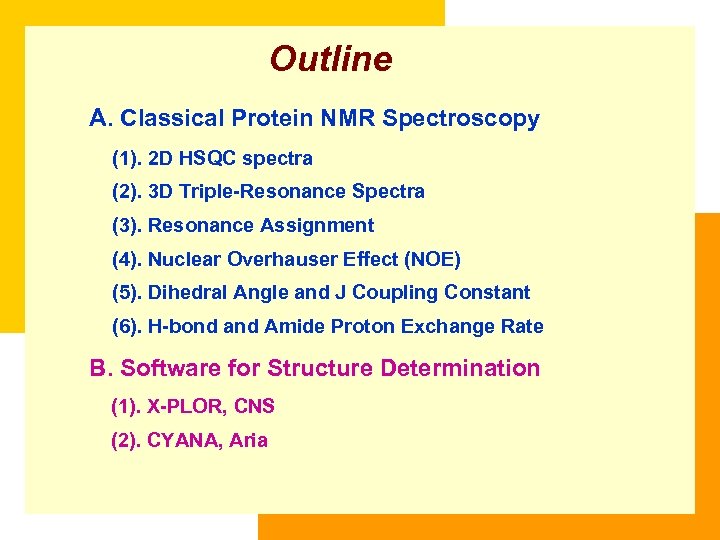 Outline

A. Classical Protein NMR Spectroscopy

(1). 2D HSQC spectra

(2). 3D Triple-Resonance Spectra

(3). Resonance Assignment

(4). Nuclear Overhauser Effect (NOE)

(5). Dihedral Angle and J Coupling Constant

(6). H-bond and Amide Proton Exchange Rate

B. Software for Structure Determination

(1). X-PLOR, CNS

(2). CYANA, Aria